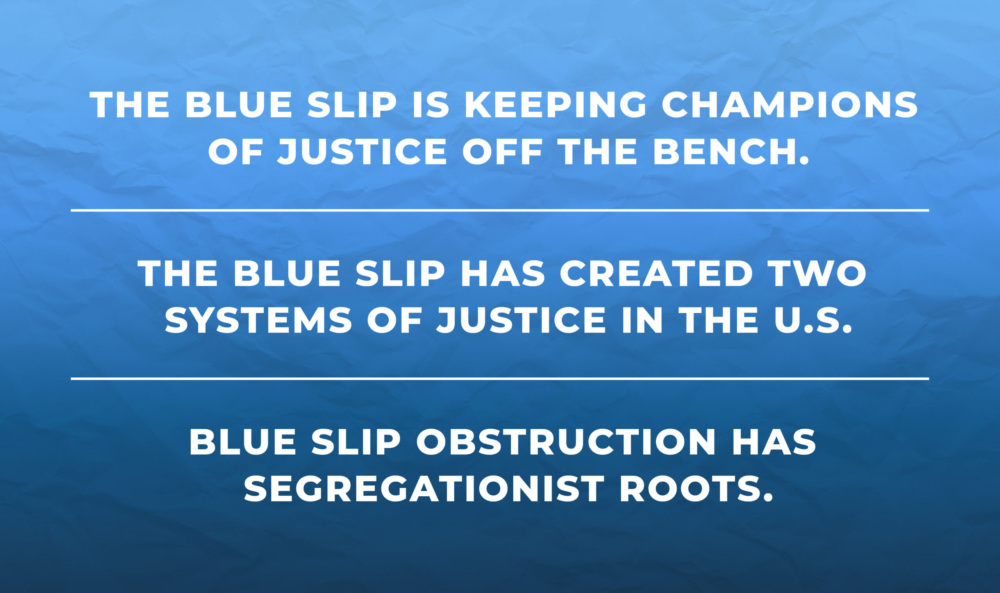 THE BLUE SLIP IS KEEPING CHAMPIONS OF JUSTICE OFF THE BENCH.

THE BLUE SLIP HAS CREATED TWO SYSTEMS OF JUSTICE IN THE U.S.

BLUE SLIP OBSTRUCTION HAS SEGREGATIONIST ROOTS.